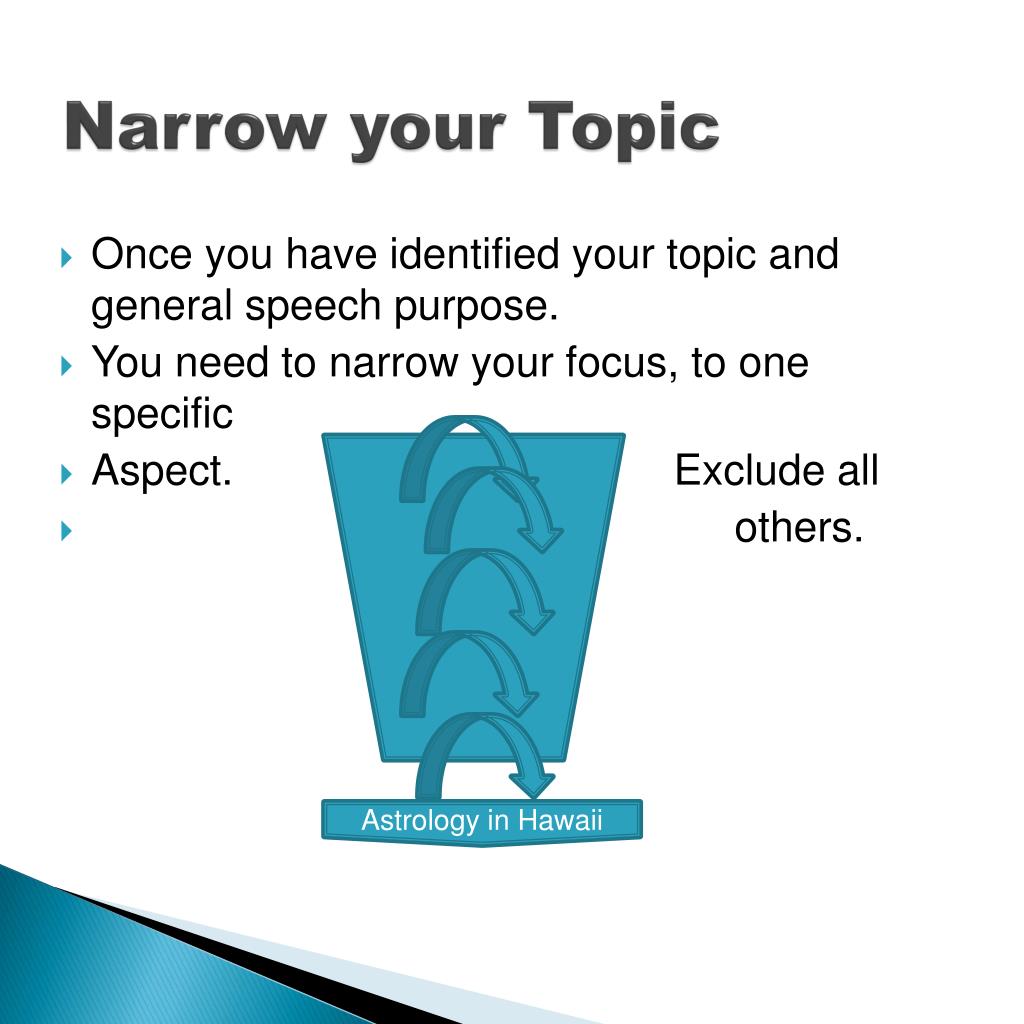 Narrow your Topic

Once you have identified your topic and general speech purpose.

You need to narrow your focus, to one specific

Aspect. Exclude all

others.

Astrology in Hawaii